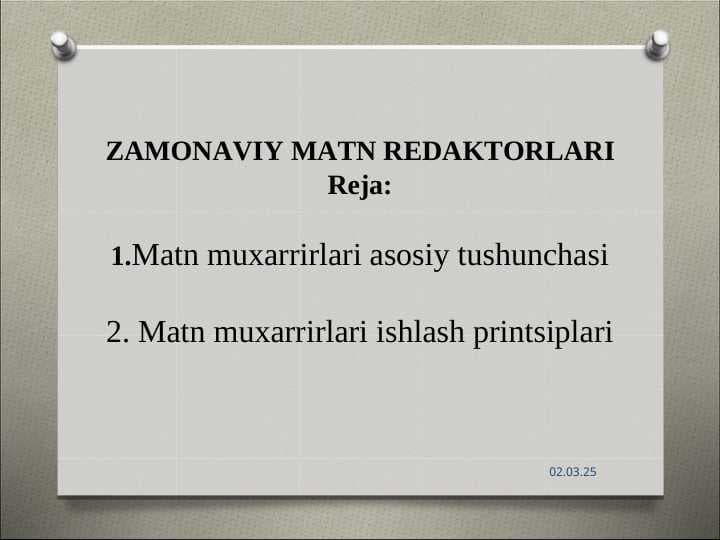 ZAMONAVIY MATN REDAKTORLARI
Reja:

1.Matn muxarrirlari asosiy tushunchasi

2. Matn muxarrirlari ishlash printsiplari

02.03.25